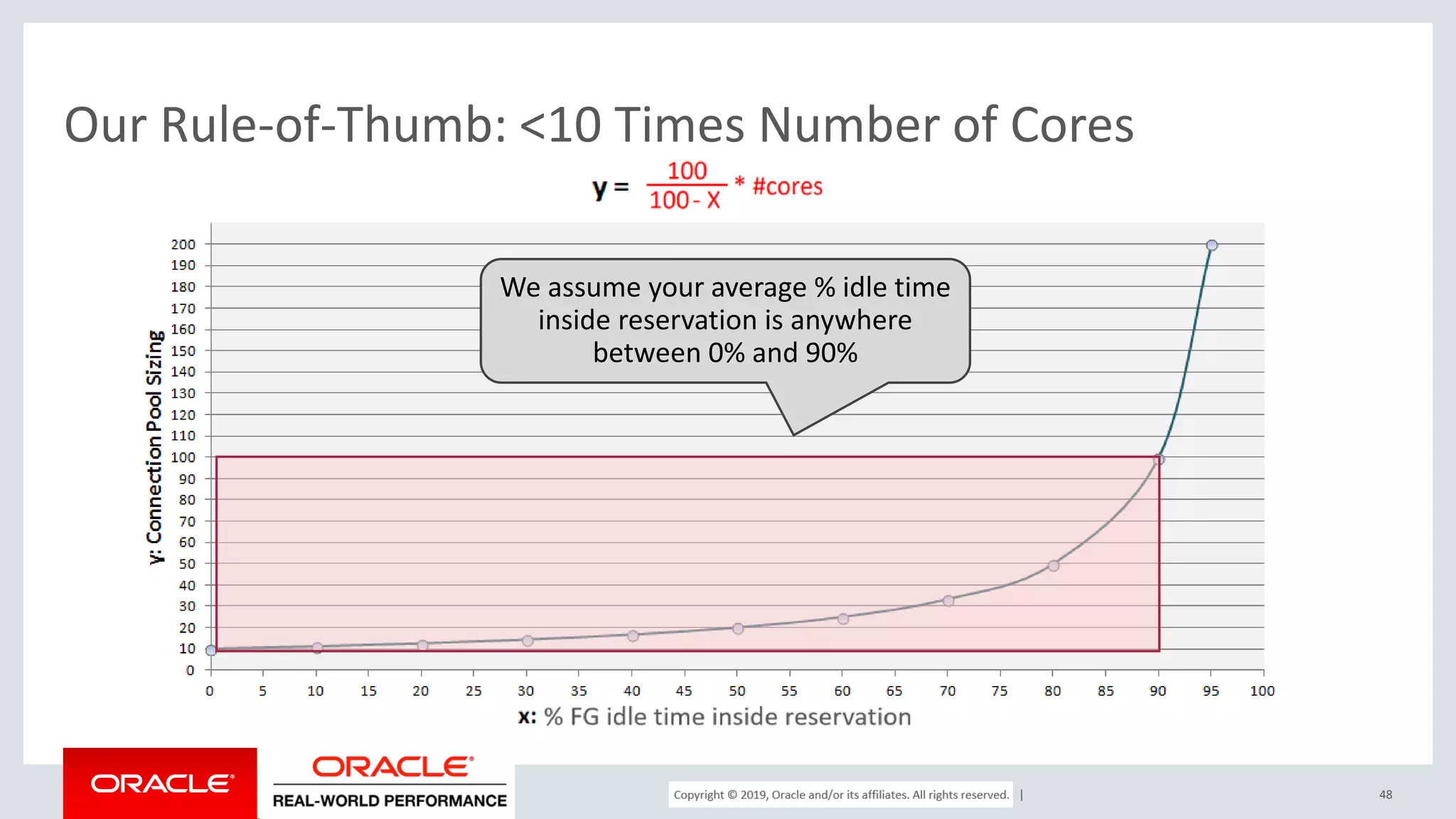 Our Rule-of-Thumb: <10 Times Number of Cores

$y = \frac{100}{100 - X} * \#cores$

We assume your average % idle time inside reservation is anywhere between 0% and 90%

y: Connection Pool Sizing

200
190
180
170
160
150
140
130
120
110
100
90
80
70
60
50
40
30
20
10
0

0 5 10 15 20 25 30 35 40 45 50 55 60 65 70 75 80 85 90 95 100

x: % FG idle time inside reservation

ORACLE

ORACLE
REAL-WORLD PERFORMANCE

Copyright © 2019, Oracle and/or its affiliates. All rights reserved. |

48